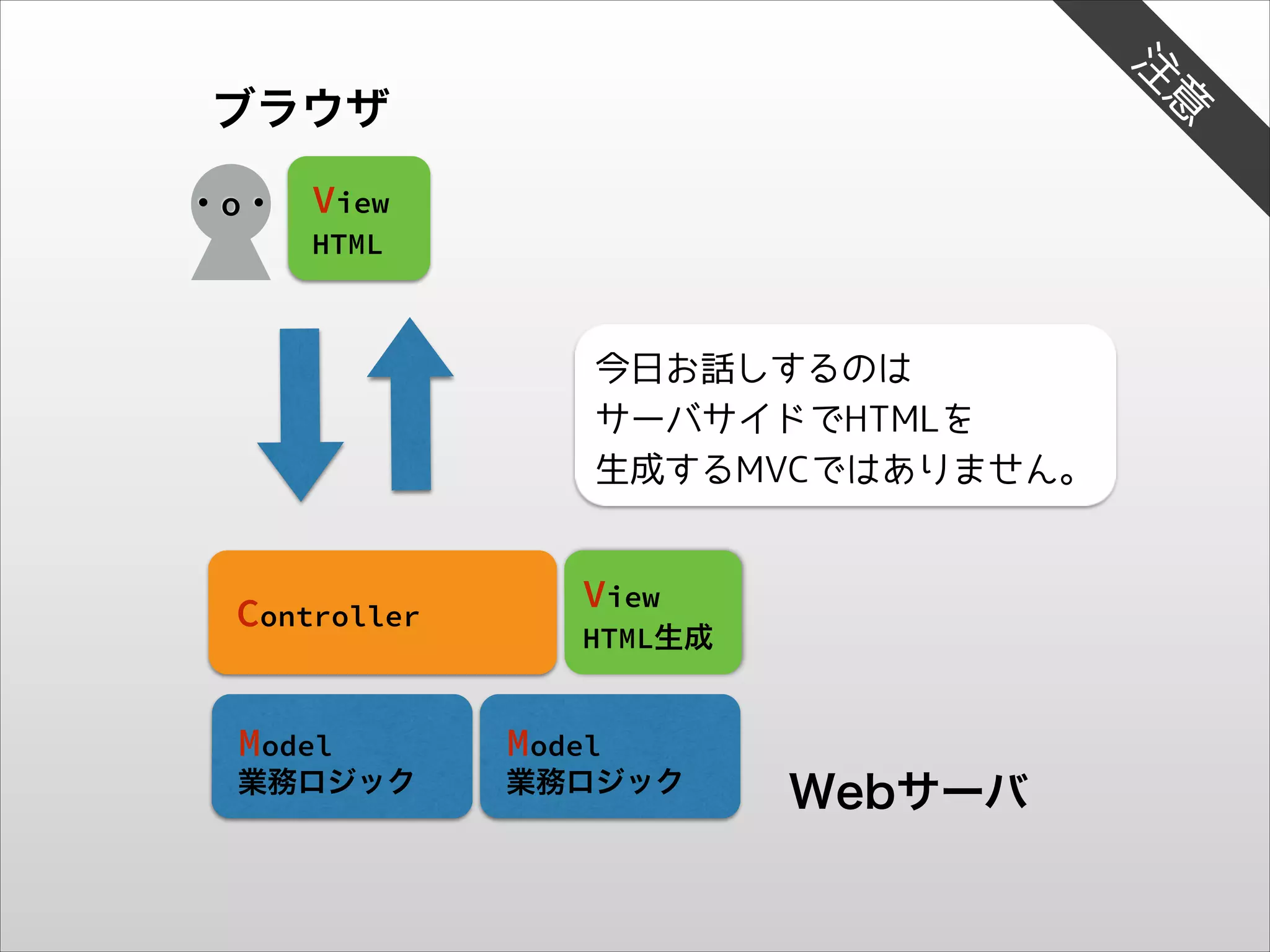 注意

ブラウザ

View
HTML

今日お話しするのは
サーバサイドでHTMLを
生成するMVCではありません。

Controller

View
HTML生成

Model
業務ロジック

Model
業務ロジック

Webサーバ